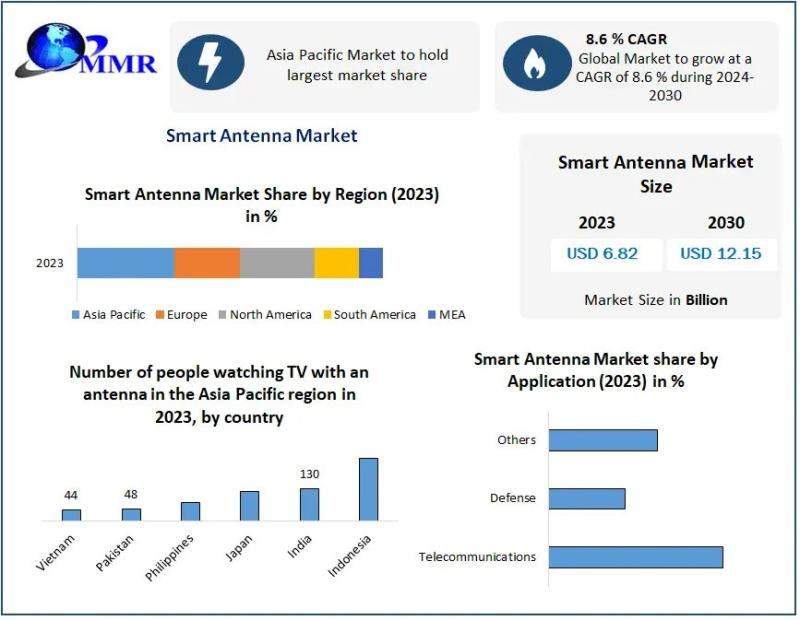 MMR

Asia Pacific Market to hold largest market share

8.6 % CAGR
Global Market to grow at a CAGR of 8.6 % during 2024-2030

Smart Antenna Market

Smart Antenna Market Share by Region (2023) in %

2023

Asia Pacific Europe North America South America MEA

Smart Antenna Market Size

| 2023 | 2030 |
|---|---|
| USD 6.82 | USD 12.15 |

Market Size in Billion

Number of people watching TV with an antenna in the Asia Pacific region in 2023, by country

44
48
130

Vietnam
Pakistan
Philippines
Japan
India
Indonesia

Smart Antenna Market share by Application (2023) in %

Others
Defense
Telecommunications